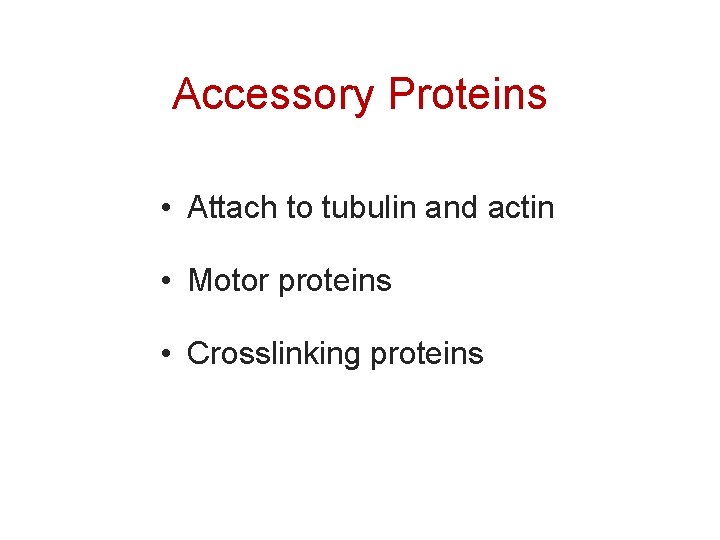 Accessory Proteins

• Attach to tubulin and actin

• Motor proteins

• Crosslinking proteins